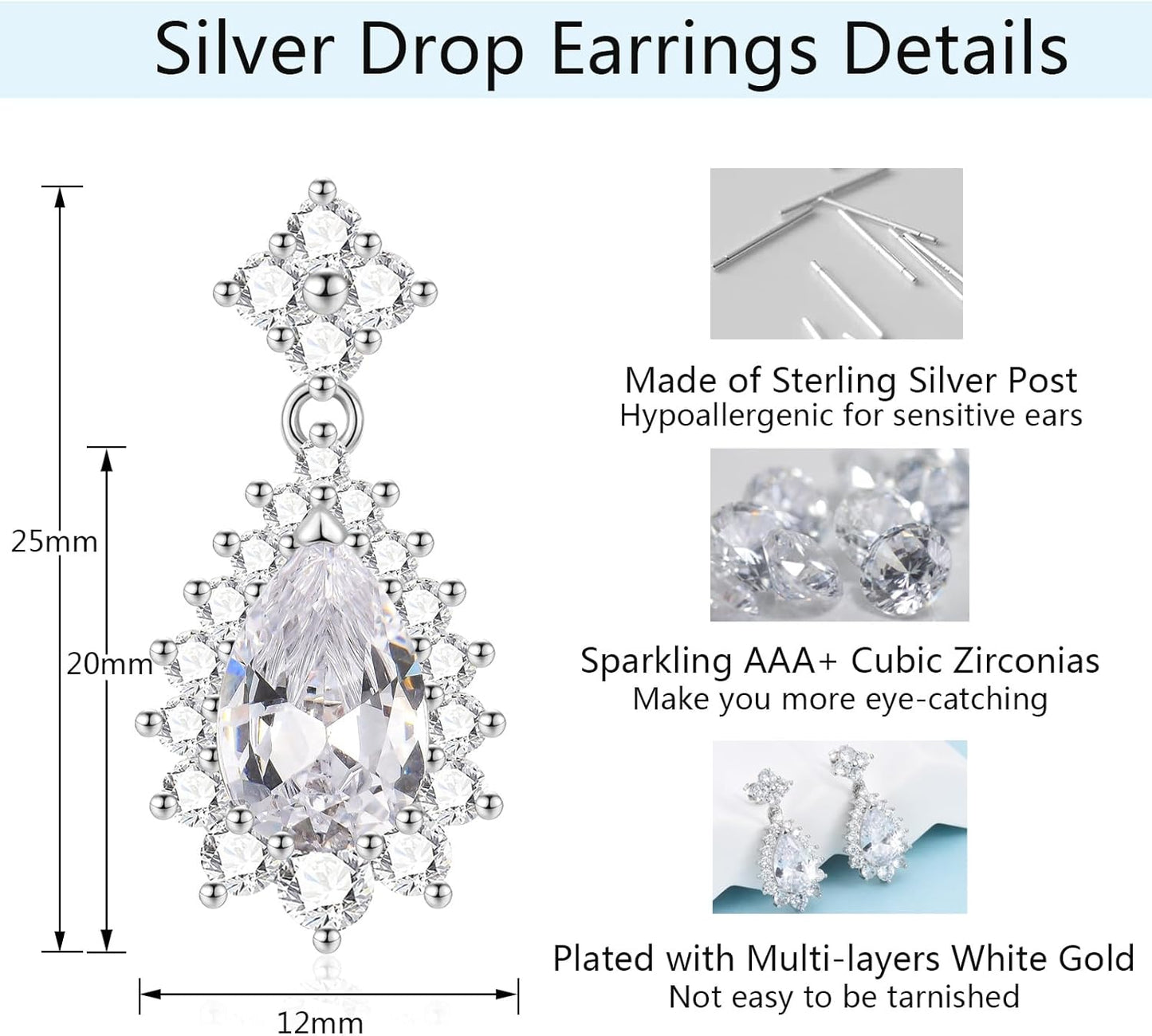 Silver Drop Earrings Details

25mm

20mm

12mm

Made of Sterling Silver Post
Hypoallergenic for sensitive ears

Sparkling AAA+ Cubic Zirconias
Make you more eye-catching

Plated with Multi-layers White Gold
Not easy to be tarnished